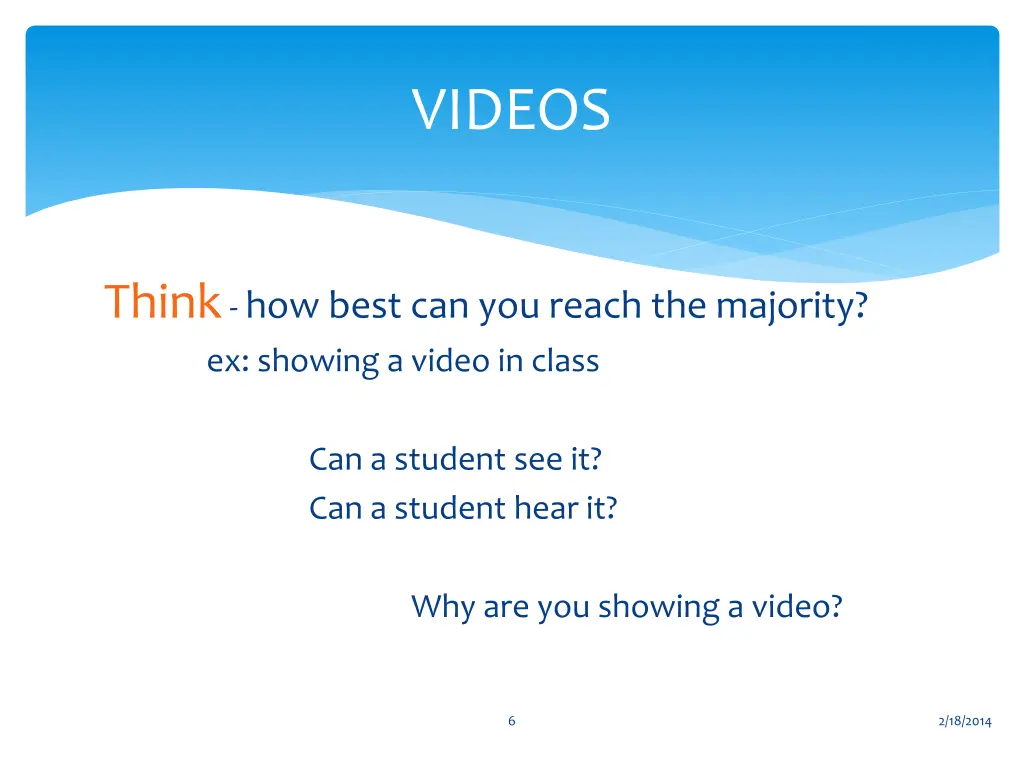 VIDEOS

Think - how best can you reach the majority?

ex: showing a video in class

Can a student see it?
Can a student hear it?

Why are you showing a video?

6

2/18/2014